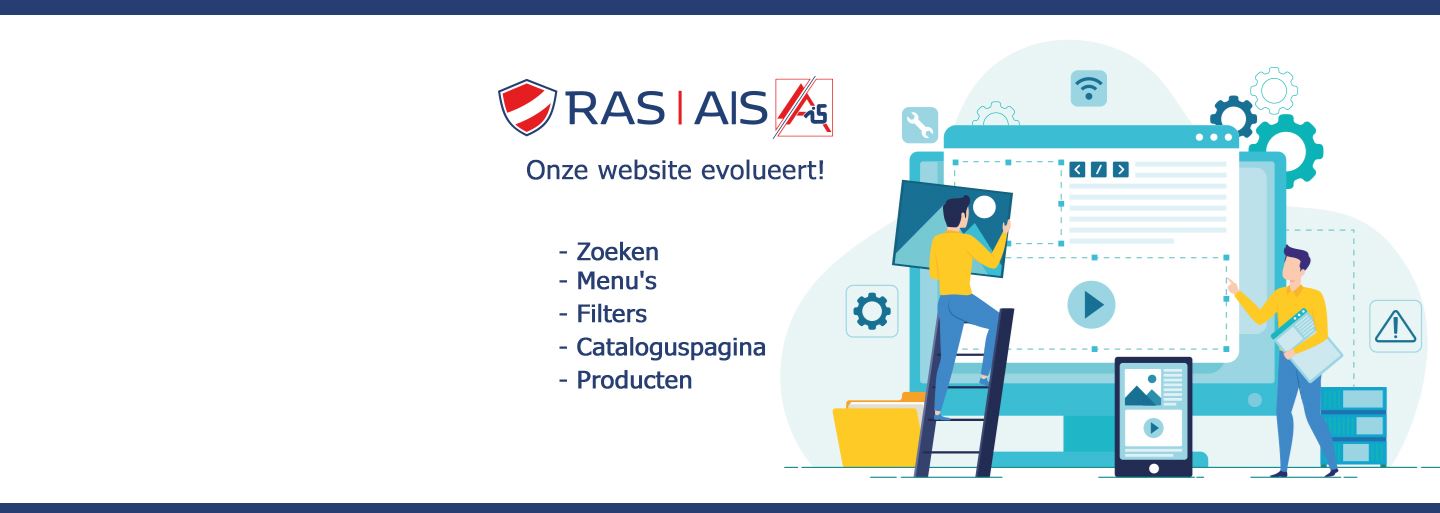 RAS | AIS

Onze website evolueert!

- Zoeken
- Menu's
- Filters
- Cataloguspagina
- Producten